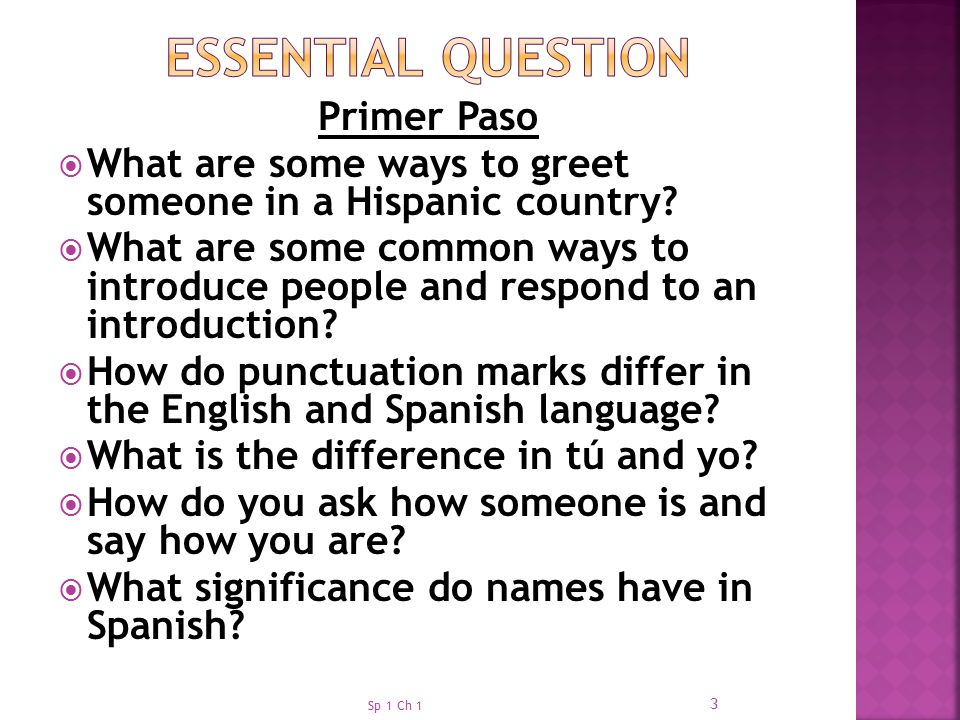 ESSENTIAL QUESTION

Primer Paso

What are some ways to greet someone in a Hispanic country?

What are some common ways to introduce people and respond to an introduction?

How do punctuation marks differ in the English and Spanish language?

What is the difference in tú and yo?

How do you ask how someone is and say how you are?

What significance do names have in Spanish?

Sp 1 Ch 1

3